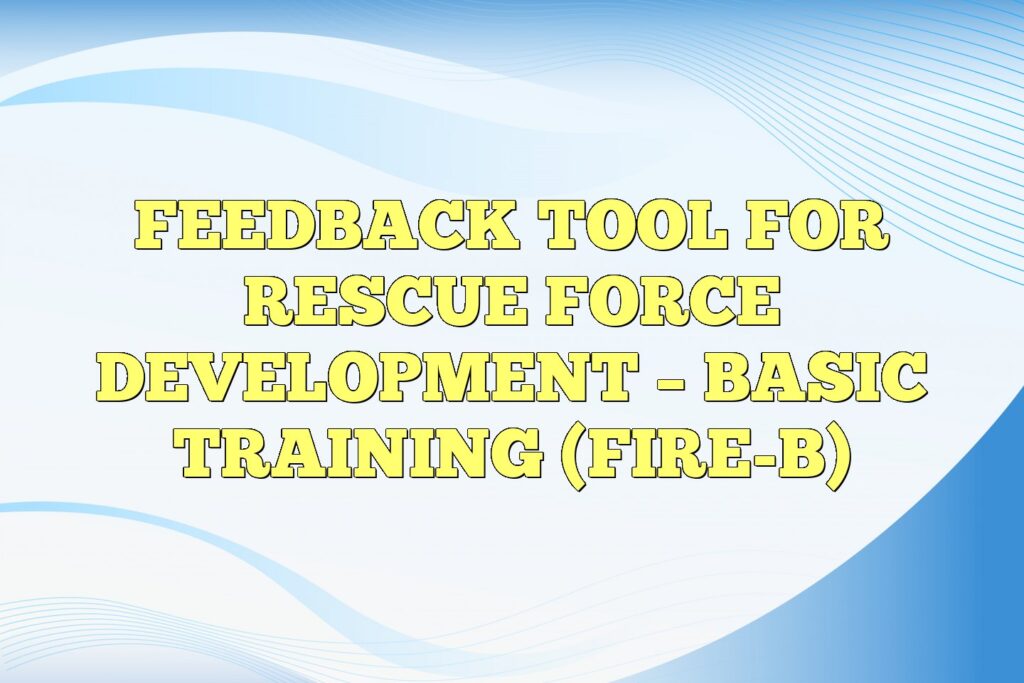 FEEDBACK TOOL FOR RESCUE FORCE DEVELOPMENT – BASIC TRAINING (FIRE-B)